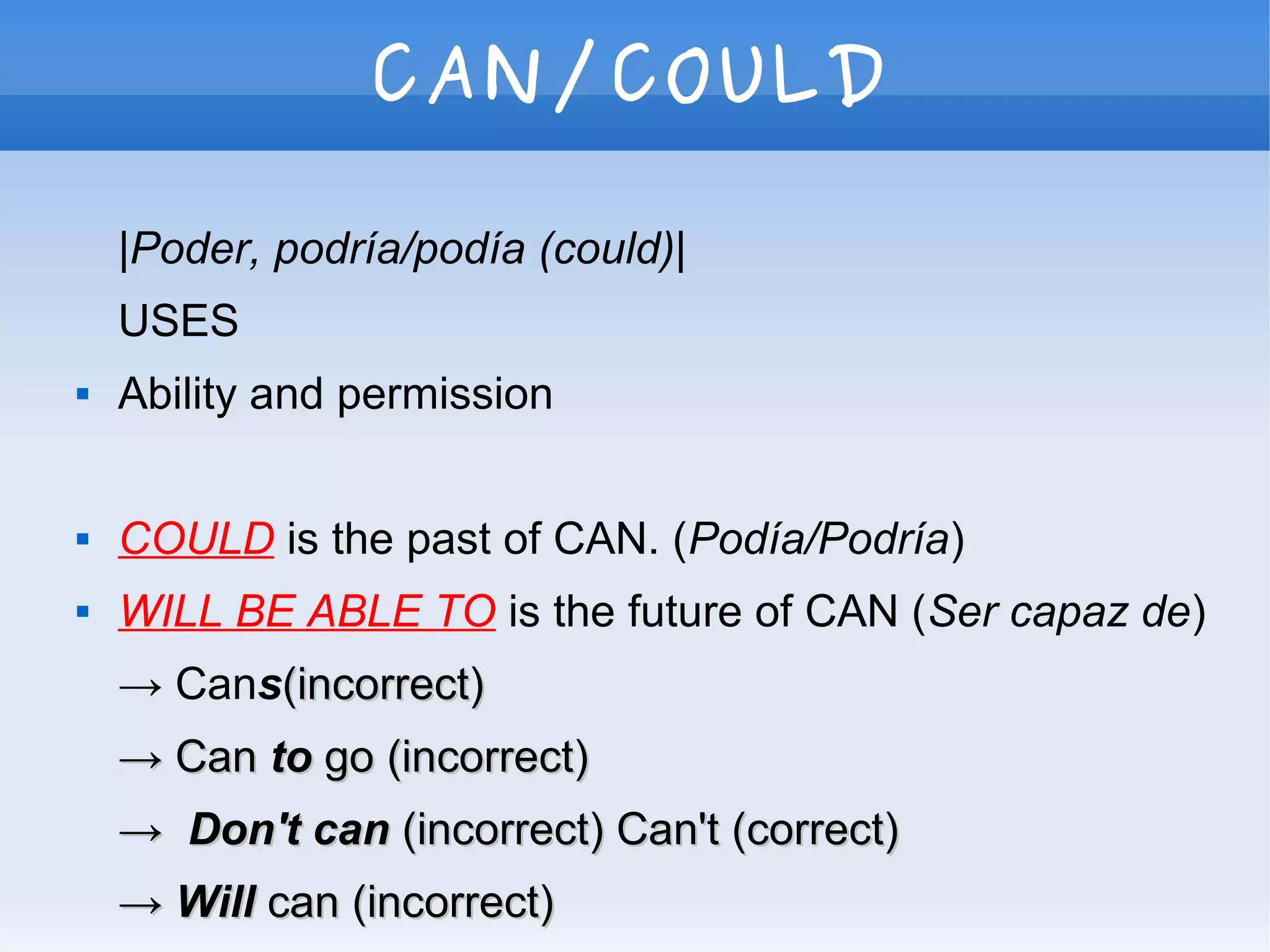 CAN/COULD

|Poder, podría/podía (could)|

USES

▪ Ability and permission

▪ COULD is the past of CAN. (Podía/Podría)

▪ WILL BE ABLE TO is the future of CAN (Ser capaz de)

→ Cans(incorrect)

→ Can to go (incorrect)

→ Don't can (incorrect) Can't (correct)

→ Will can (incorrect)